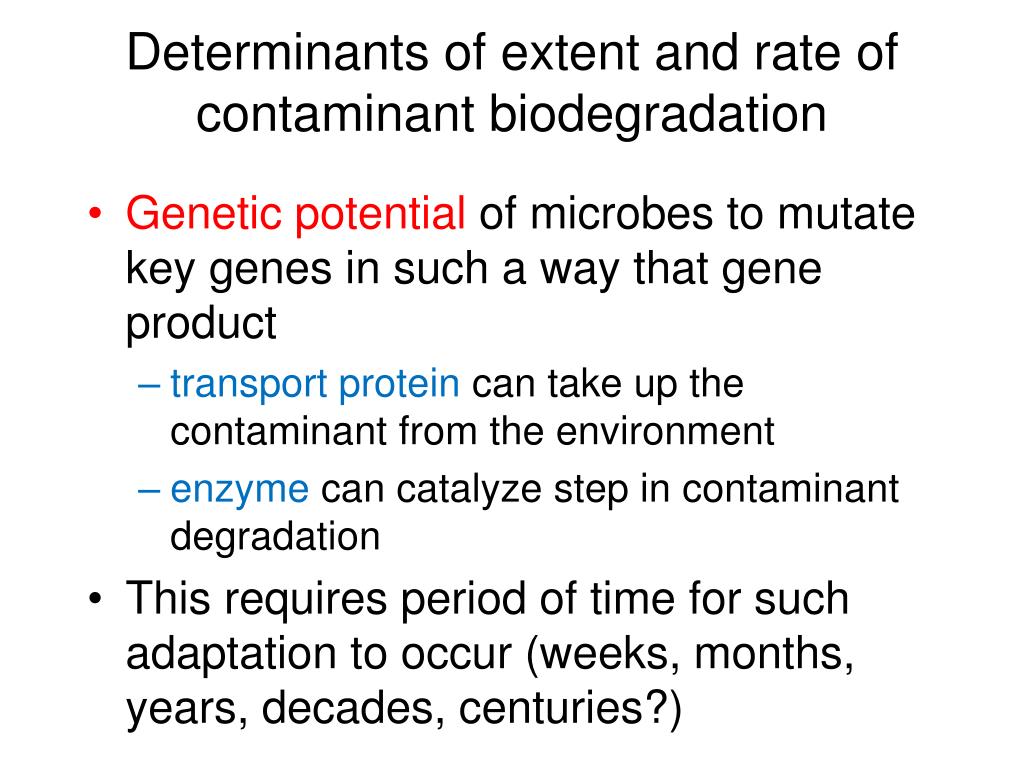 Determinants of extent and rate of contaminant biodegradation

• Genetic potential of microbes to mutate key genes in such a way that gene product
– transport protein can take up the contaminant from the environment
– enzyme can catalyze step in contaminant degradation
• This requires period of time for such adaptation to occur (weeks, months, years, decades, centuries?)